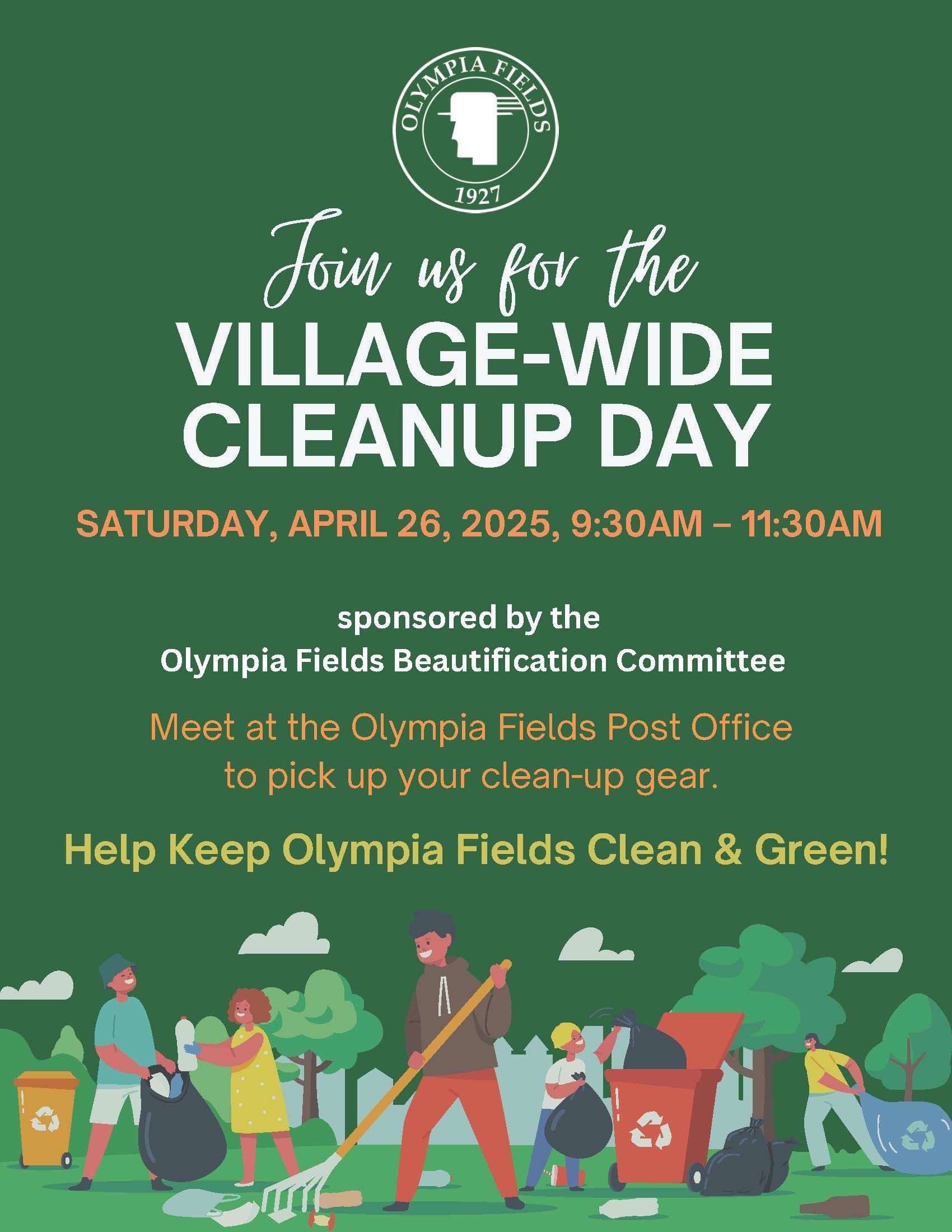 OLYMPIA FIELDS
1927

Join us for the
VILLAGE-WIDE CLEANUP DAY

SATURDAY, APRIL 26, 2025, 9:30AM – 11:30AM

sponsored by the
Olympia Fields Beautification Committee

Meet at the Olympia Fields Post Office to pick up your clean-up gear.

Help Keep Olympia Fields Clean & Green!